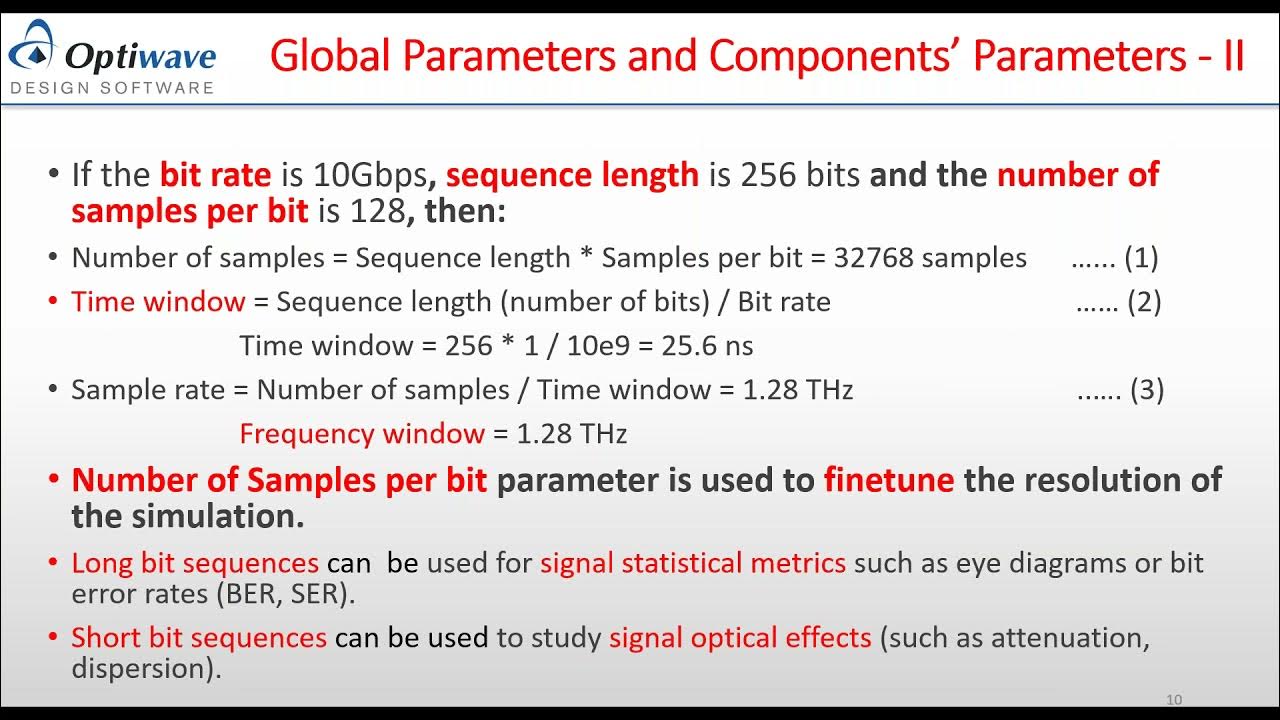 Optiwave
DESIGN SOFTWARE

Global Parameters and Components' Parameters - II

• If the bit rate is 10Gbps, sequence length is 256 bits and the number of samples per bit is 128, then:

• Number of samples = Sequence length * Samples per bit = 32768 samples ...... (1)

• Time window = Sequence length (number of bits) / Bit rate ...... (2)

Time window = 256 * 1 / 10e9 = 25.6 ns

• Sample rate = Number of samples / Time window = 1.28 THz ...... (3)

Frequency window = 1.28 THz

• Number of Samples per bit parameter is used to finetune the resolution of the simulation.

• Long bit sequences can be used for signal statistical metrics such as eye diagrams or bit error rates (BER, SER).

• Short bit sequences can be used to study signal optical effects (such as attenuation, dispersion).

10